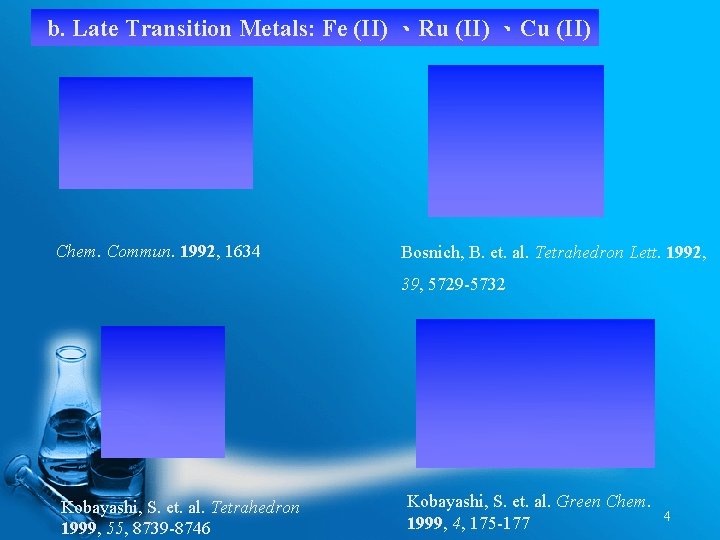 b. Late Transition Metals: Fe (II) 、Ru (II) 、Cu (II)

Chem. Commun. 1992, 1634

Bosnich, B. et. al. Tetrahedron Lett. 1992, 39, 5729-5732

Kobayashi, S. et. al. Tetrahedron 1999, 55, 8739-8746

Kobayashi, S. et. al. Green Chem. 1999, 4, 175-177

4